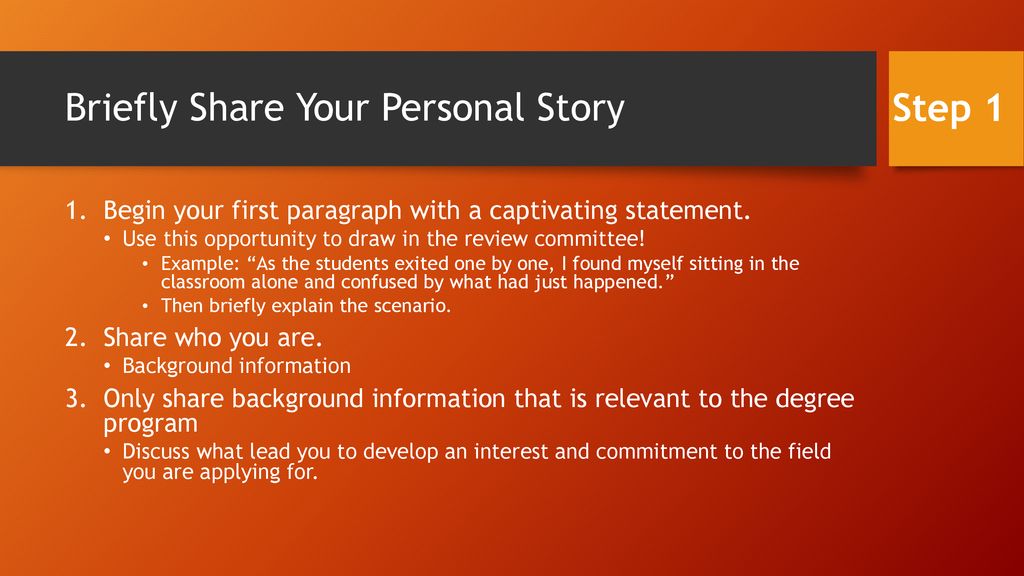 Briefly Share Your Personal Story

Step 1

1. Begin your first paragraph with a captivating statement.
• Use this opportunity to draw in the review committee!
• Example: “As the students exited one by one, I found myself sitting in the classroom alone and confused by what had just happened.”
• Then briefly explain the scenario.
2. Share who you are.
• Background information
3. Only share background information that is relevant to the degree program
• Discuss what lead you to develop an interest and commitment to the field you are applying for.